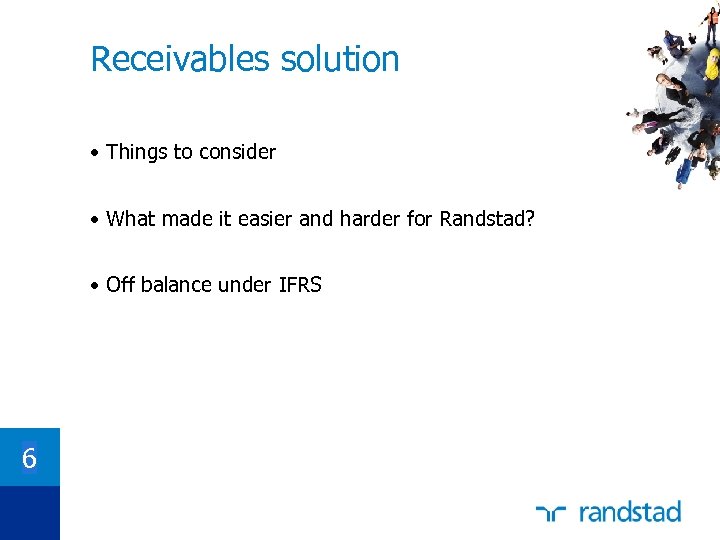 Receivables solution

• Things to consider

• What made it easier and harder for Randstad?

• Off balance under IFRS

6

randstad